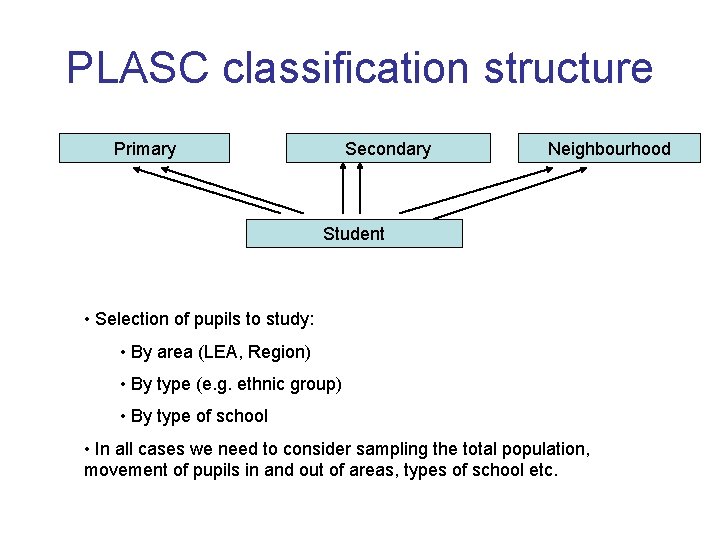 PLASC classification structure

Primary

Secondary

Neighbourhood

Student

• Selection of pupils to study:

• By area (LEA, Region)

• By type (e.g. ethnic group)

• By type of school

• In all cases we need to consider sampling the total population, movement of pupils in and out of areas, types of school etc.